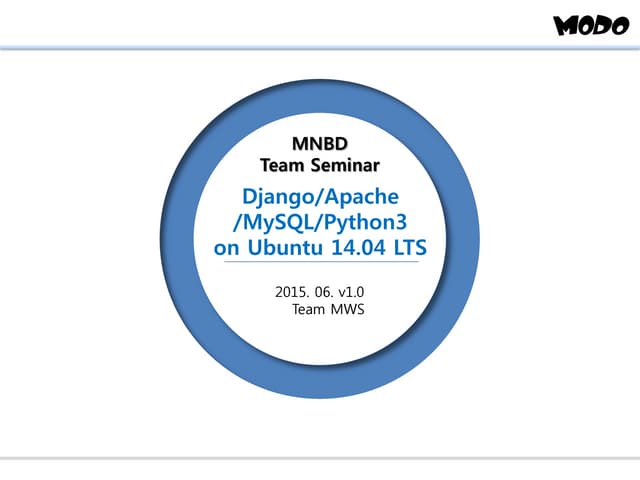 MODO

MNBD
Team Seminar

Django/Apache
/MySQL/Python3
on Ubuntu 14.04 LTS

2015. 06. v1.0
Team MWS